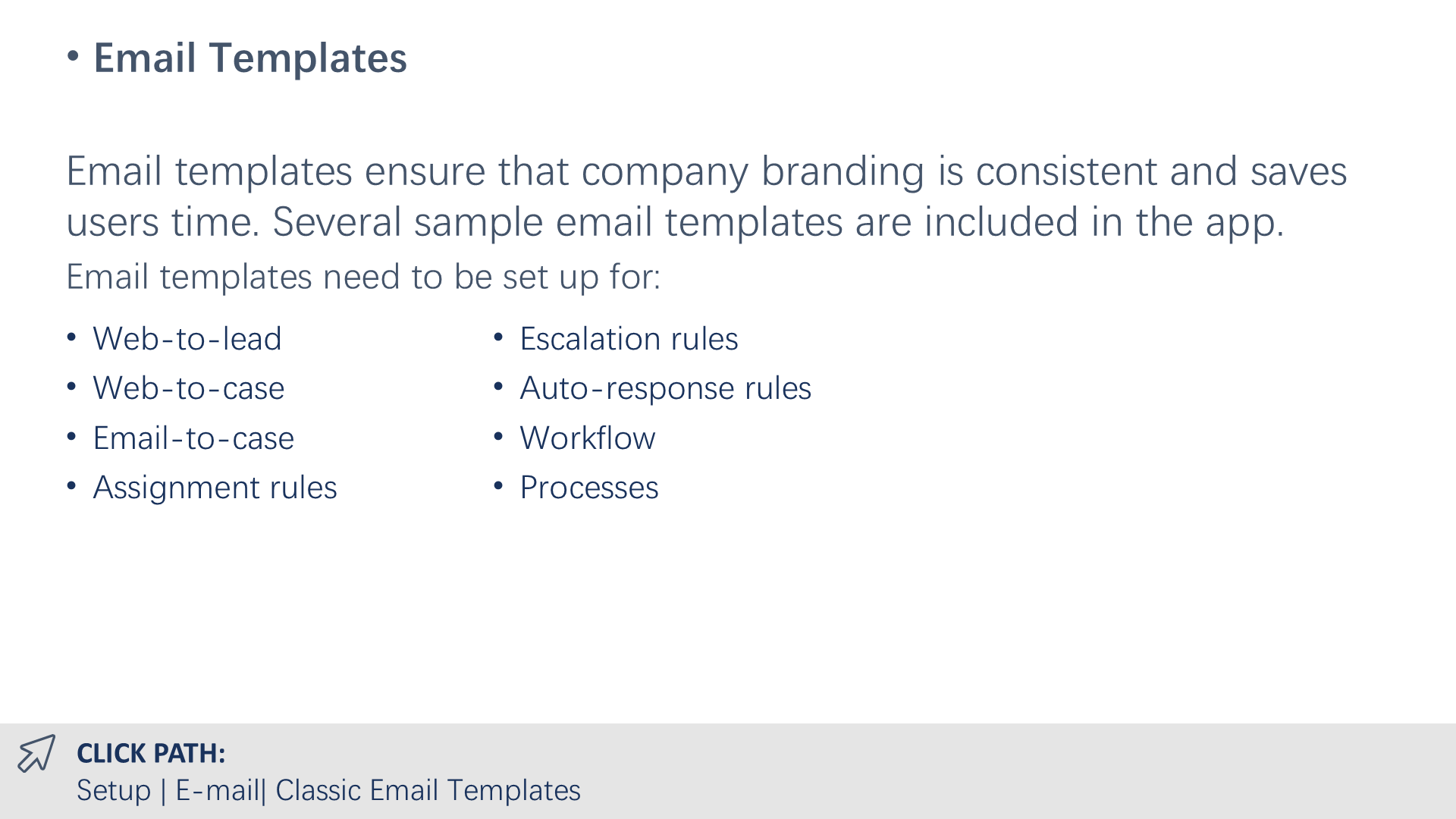 • Email Templates

Email templates ensure that company branding is consistent and saves users time. Several sample email templates are included in the app.

Email templates need to be set up for:

• Web-to-lead
• Web-to-case
• Email-to-case
• Assignment rules

• Escalation rules
• Auto-response rules
• Workflow
• Processes

CLICK PATH:
Setup | E-mail| Classic Email Templates